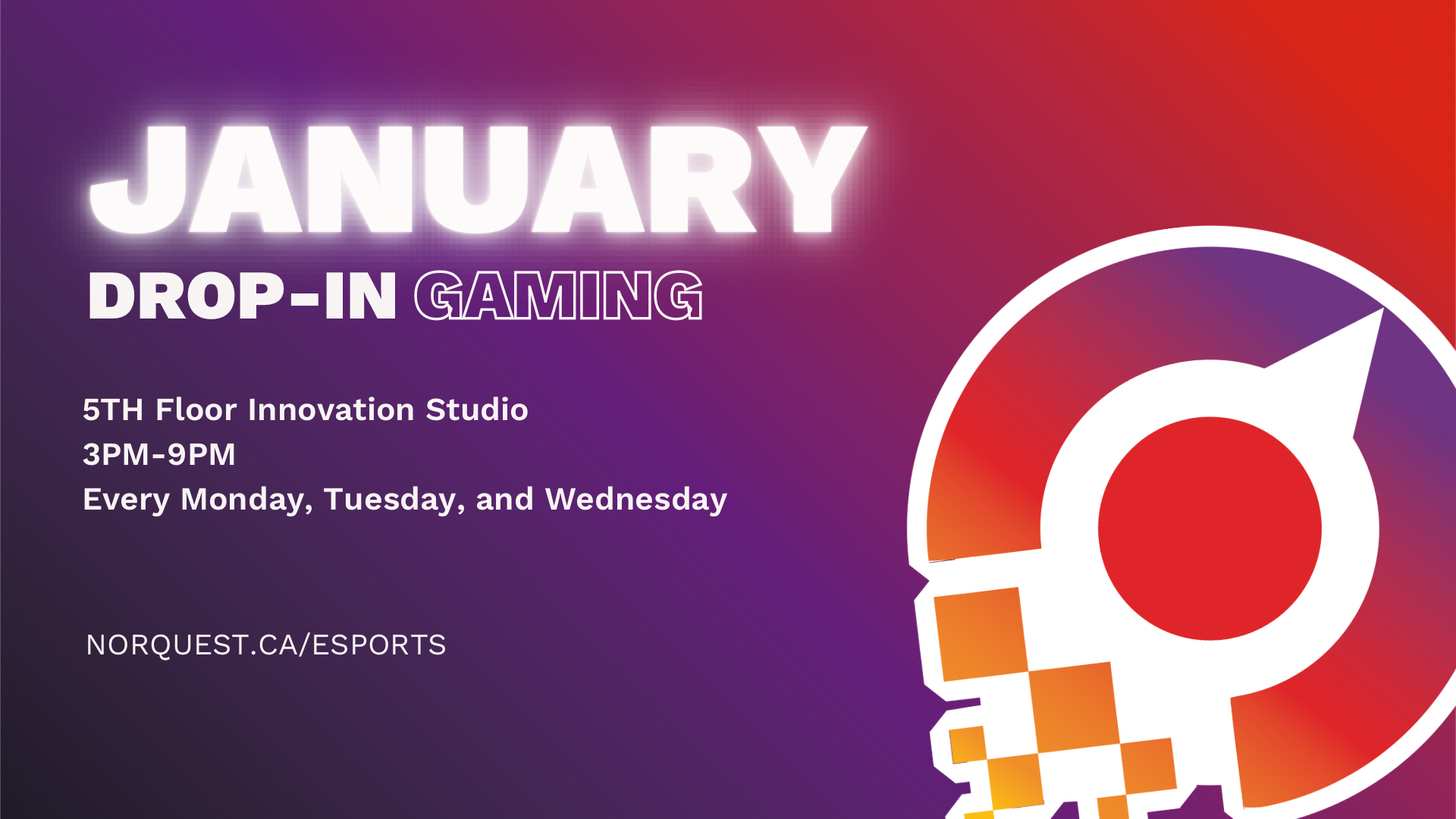 JANUARY
DROP-IN GAMING

5TH Floor Innovation Studio
3PM-9PM
Every Monday, Tuesday, and Wednesday

NORQUEST.CA/ESPORTS